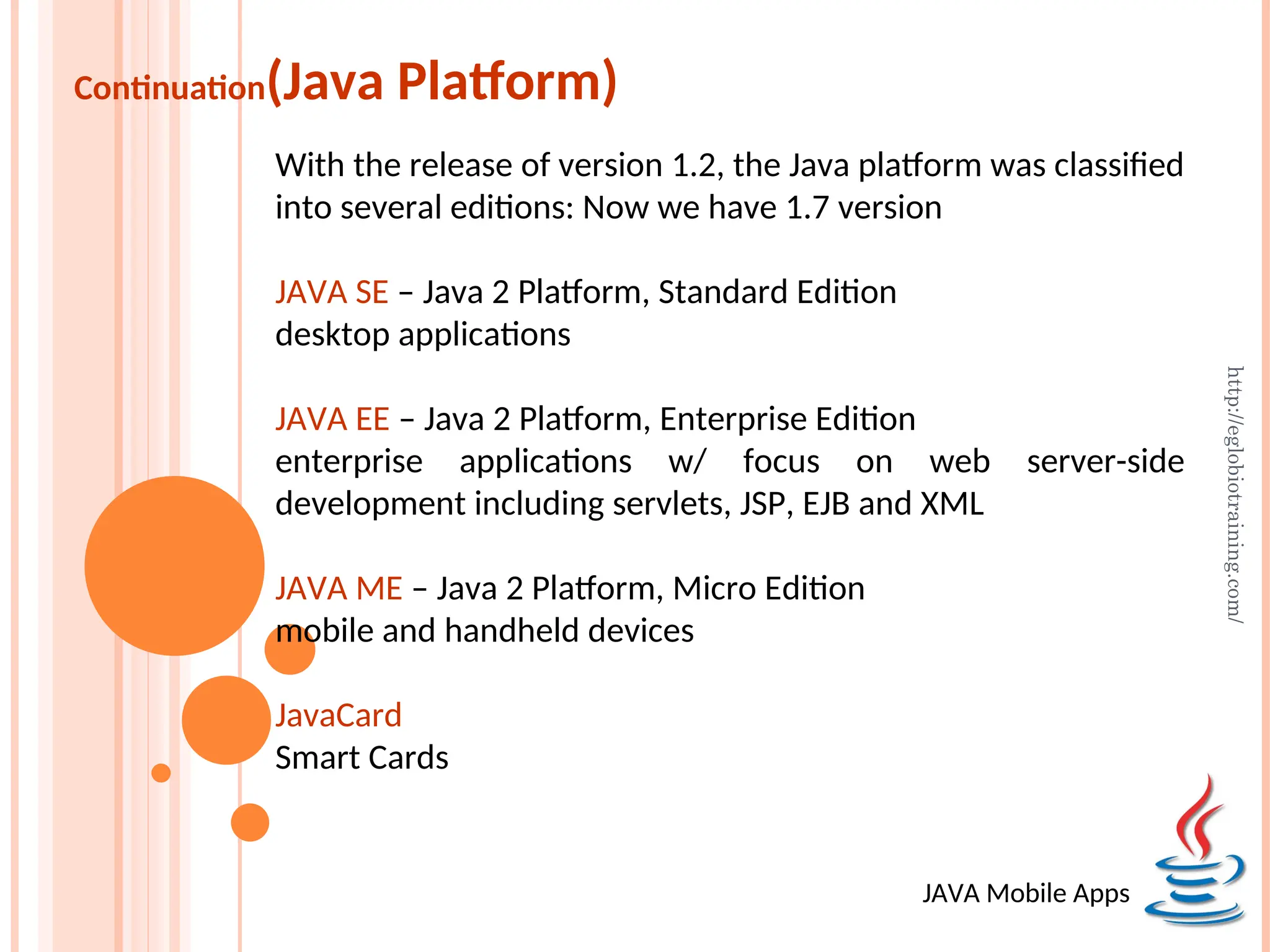 Continuation(Java Platform)

With the release of version 1.2, the Java platform was classified into several editions: Now we have 1.7 version

JAVA SE – Java 2 Platform, Standard Edition
desktop applications

JAVA EE – Java 2 Platform, Enterprise Edition
enterprise applications w/ focus on web server-side development including servlets, JSP, EJB and XML

JAVA ME – Java 2 Platform, Micro Edition
mobile and handheld devices

JavaCard
Smart Cards

http://eglobiotraining.com/

JAVA Mobile Apps